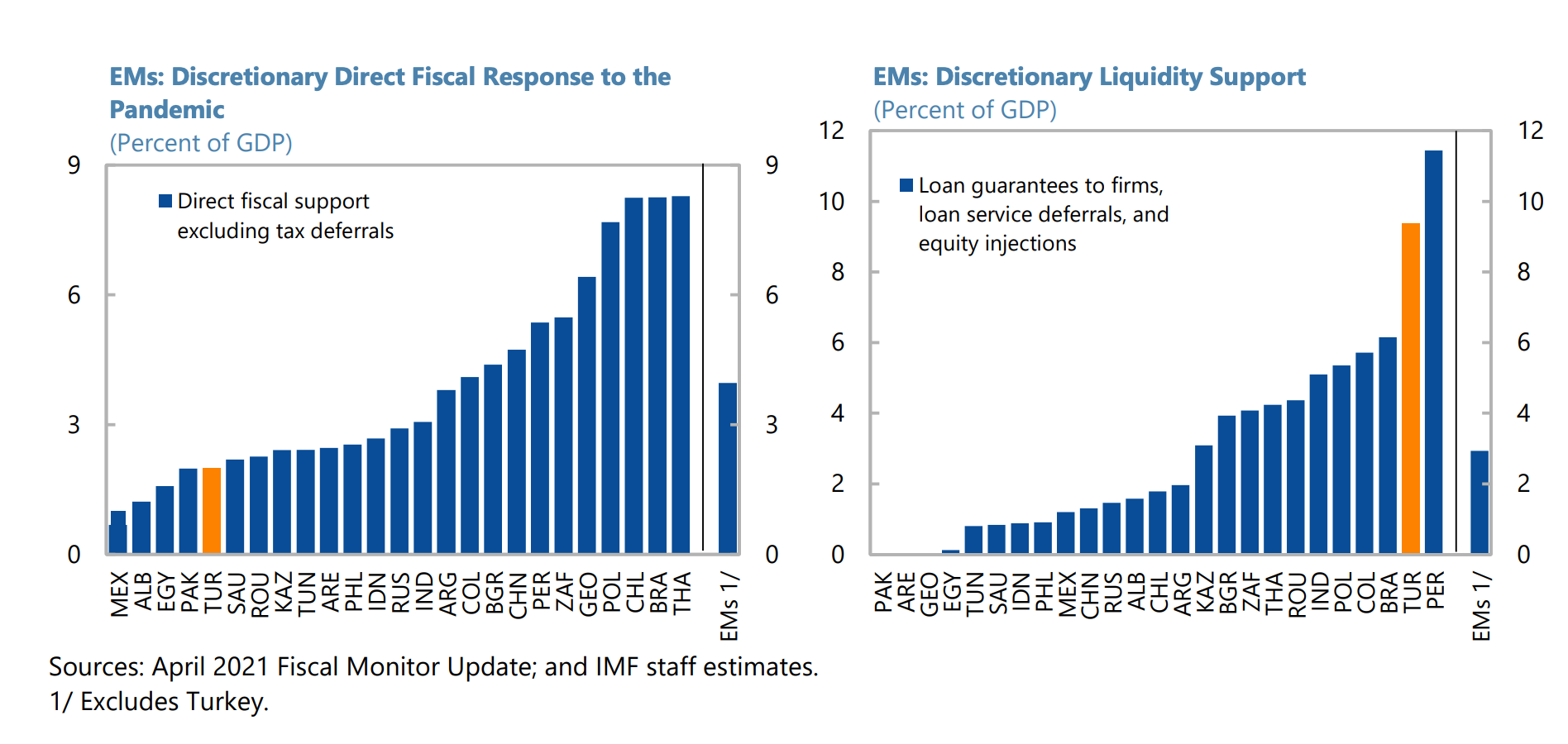 EMs: Discretionary Direct Fiscal Response to the Pandemic
(Percent of GDP)

9
6
3
0

9
6
3
0

Direct fiscal support excluding tax deferrals

MEX
ALB
EGY
PAK
TUR
SAU
ROU
KAZ
TUN
ARE
PHL
IDN
RUS
IND
ARG
COL
BGR
CHN
PER
ZAF
GEO
POL
CHL
BRA
THA
EMs 1/

EMs: Discretionary Liquidity Support
(Percent of GDP)

12
10
8
6
4
2
0

12
10
8
6
4
2
0

Loan guarantees to firms, loan service deferrals, and equity injections

PAK
ARE
GEO
EGY
TUN
SAU
IDN
PHL
MEX
CHN
RUS
ALB
CHL
ARG
KAZ
BGR
ZAF
THA
ROU
IND
POL
COL
BRA
TUR
PER
EMs 1/

Sources: April 2021 Fiscal Monitor Update; and IMF staff estimates.
1/ Excludes Turkey.